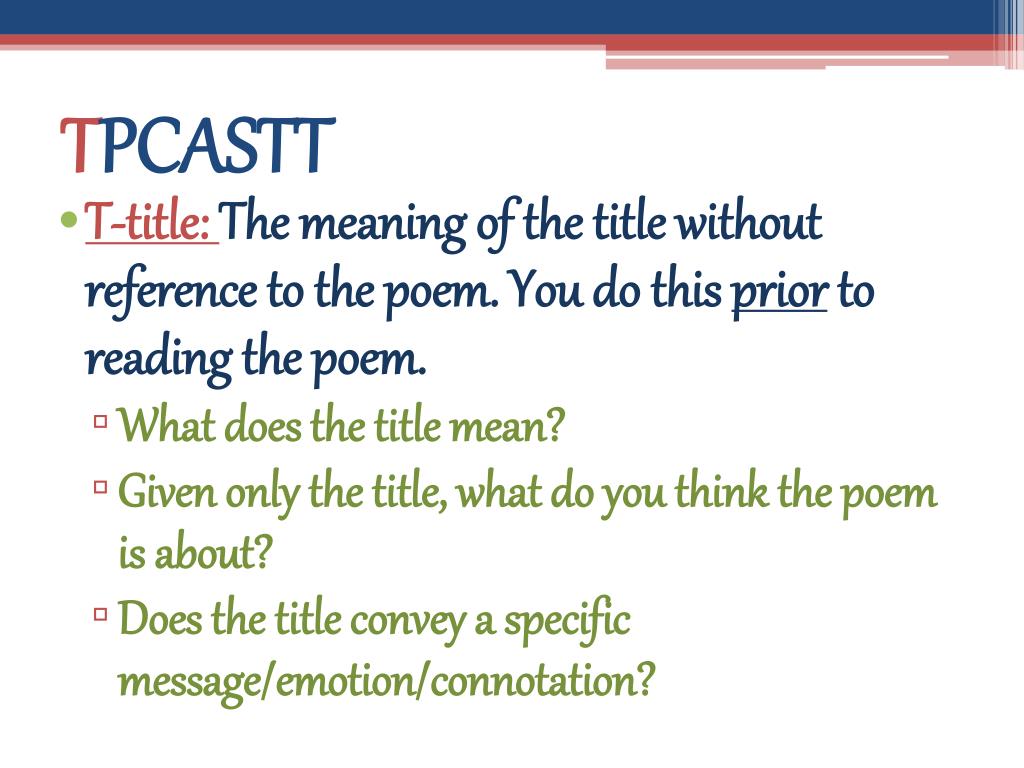 TPCASTT

• T-title: The meaning of the title without reference to the poem. You do this prior to reading the poem.
▫ What does the title mean?
▫ Given only the title, what do you think the poem is about?
▫ Does the title convey a specific message/emotion/connotation?